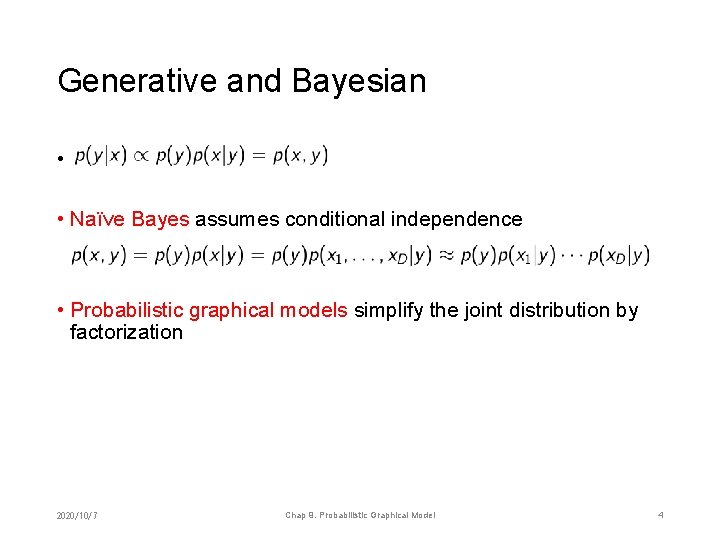 Generative and Bayesian

• $p(y|x) \propto p(y)p(x|y) = p(x, y)$

• Naïve Bayes assumes conditional independence

$p(x, y) = p(y)p(x|y) = p(y)p(x_1, \ldots, x_D|y) \approx p(y)p(x_1|y) \cdots p(x_D|y)$

• Probabilistic graphical models simplify the joint distribution by factorization

2020/10/7

Chap 8. Probabilistic Graphical Model

4